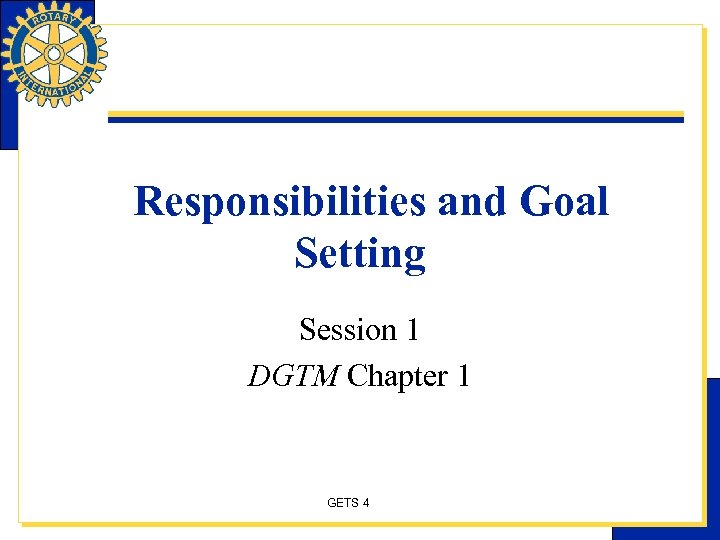 ROTARY INTERNATIONAL

Responsibilities and Goal Setting

Session 1

DGTM Chapter 1

GETS 4